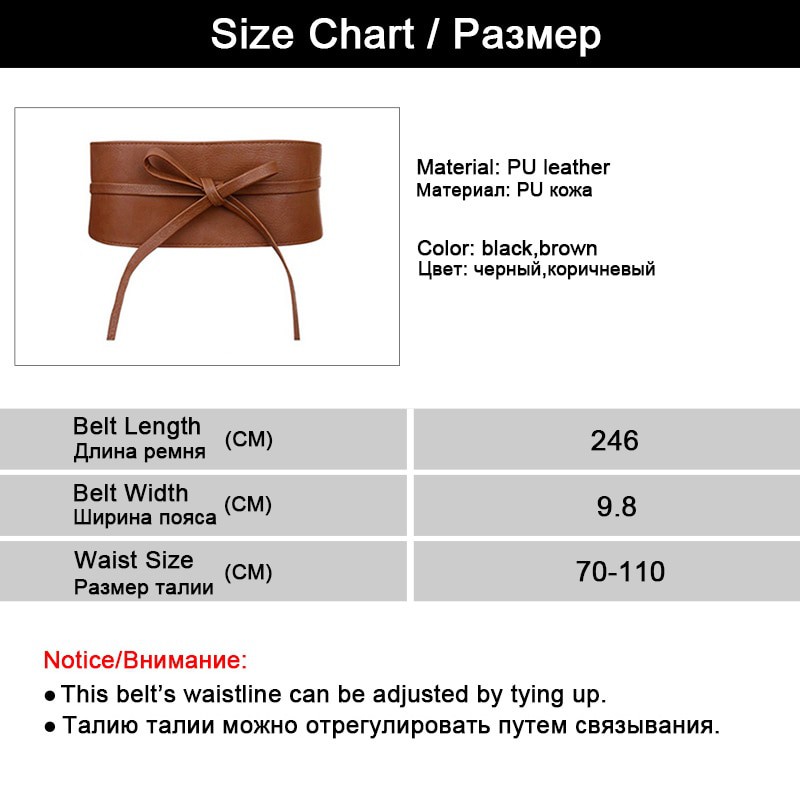 Size Chart / Размер

Material: PU leather
Материал: PU кожа

Color: black,brown
Цвет: черный,коричневый

| Belt Length Длина ремня (CM) | 246 |
|---|---|
| Belt Width Ширина пояса (CM) | 9.8 |
| Waist Size Размер талии (CM) | 70-110 |

Notice/Внимание:
● This belt's waistline can be adjusted by tying up.
● Талию талии можно отрегулировать путем связывания.